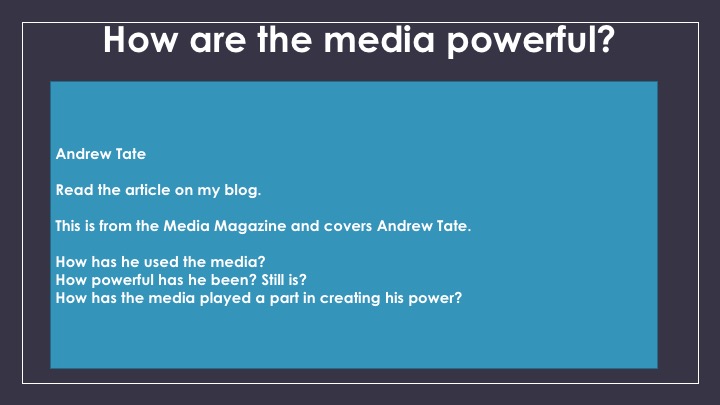 How are the media powerful?

Andrew Tate

Read the article on my blog.

This is from the Media Magazine and covers Andrew Tate.

How has he used the media?
How powerful has he been? Still is?
How has the media played a part in creating his power?